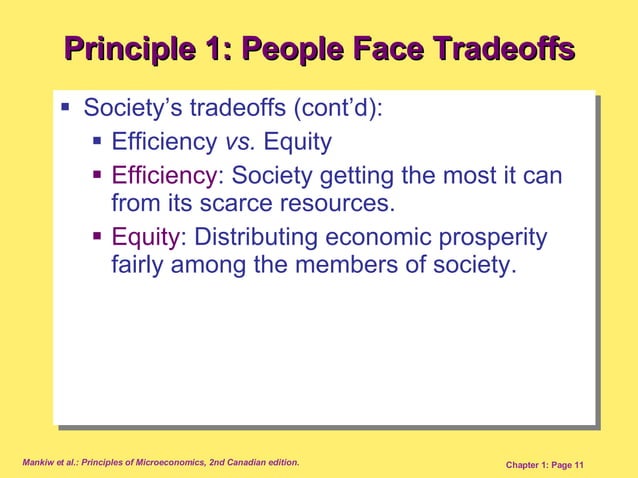 Principle 1: People Face Tradeoffs

▪ Society's tradeoffs (cont'd):
  ▪ Efficiency vs. Equity
  ▪ Efficiency: Society getting the most it can from its scarce resources.
  ▪ Equity: Distributing economic prosperity fairly among the members of society.

Mankiw et al.: Principles of Microeconomics, 2nd Canadian edition.

Chapter 1: Page 11